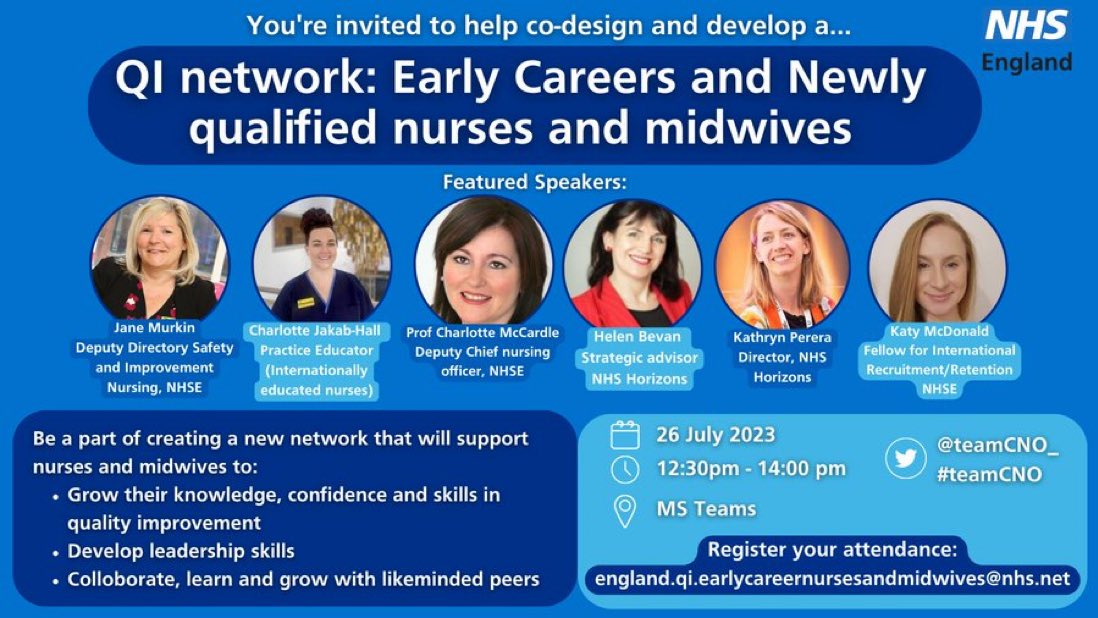 You're invited to help co-design and develop a...

NHS England

QI network: Early Careers and Newly qualified nurses and midwives

Featured Speakers:

Jane Murkin
Deputy Directory Safety and Improvement Nursing, NHSE

Charlotte Jakab-Hall
Practice Educator (Internationally educated nurses)

Prof Charlotte McCardle
Deputy Chief nursing officer, NHSE

Helen Bevan
Strategic advisor NHS Horizons

Kathryn Perera
Director, NHS Horizons

Katy McDonald
Fellow for International Recruitment/Retention NHSE

Be a part of creating a new network that will support nurses and midwives to:
• Grow their knowledge, confidence and skills in quality improvement
• Develop leadership skills
• Colloborate, learn and grow with likeminded peers

26 July 2023
12:30pm - 14:00 pm
MS Teams

@teamCNO_
#teamCNO

Register your attendance:
england.qi.earlycareernursesandmidwives@nhs.net